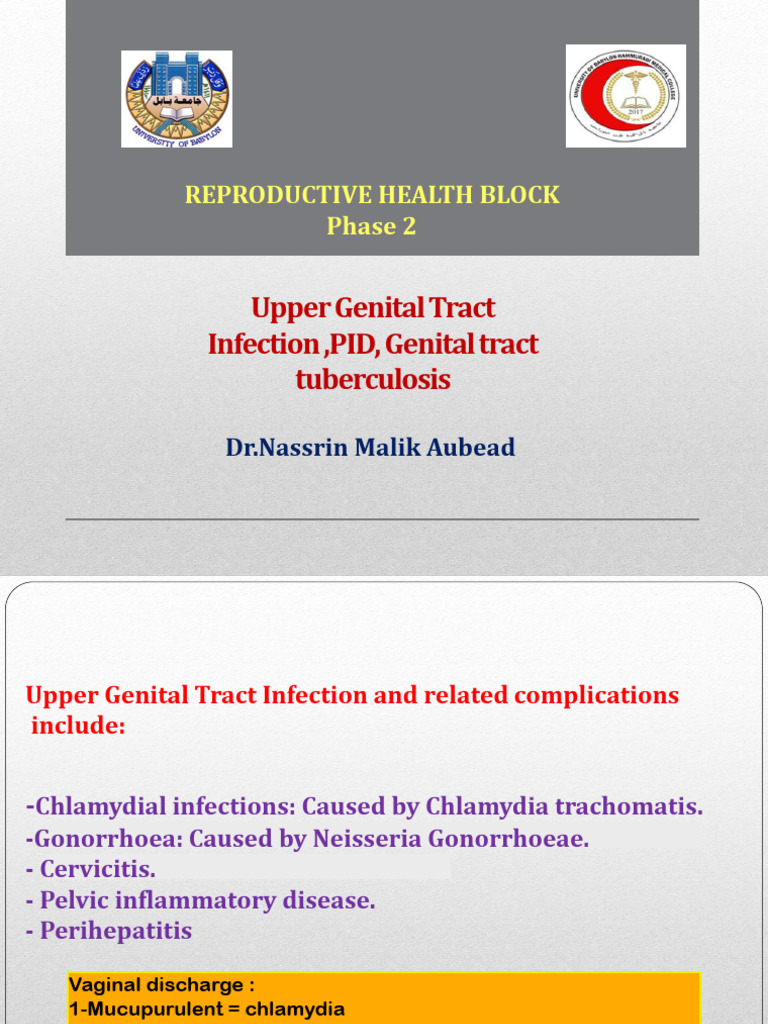 جامعة بابل
UNIVERSITY OF BABYLON

UNIVERSITY OF BABYLON-HAMMURABI MEDICAL COLLEGE
2017

REPRODUCTIVE HEALTH BLOCK
Phase 2

Upper Genital Tract Infection ,PID, Genital tract tuberculosis

Dr.Nassrin Malik Aubead

Upper Genital Tract Infection and related complications include:

-Chlamydial infections: Caused by Chlamydia trachomatis.
-Gonorrhoea: Caused by Neisseria Gonorrhoeae.
- Cervicitis.
- Pelvic inflammatory disease.
- Perihepatitis

Vaginal discharge :
1-Mucupurulent = chlamydia